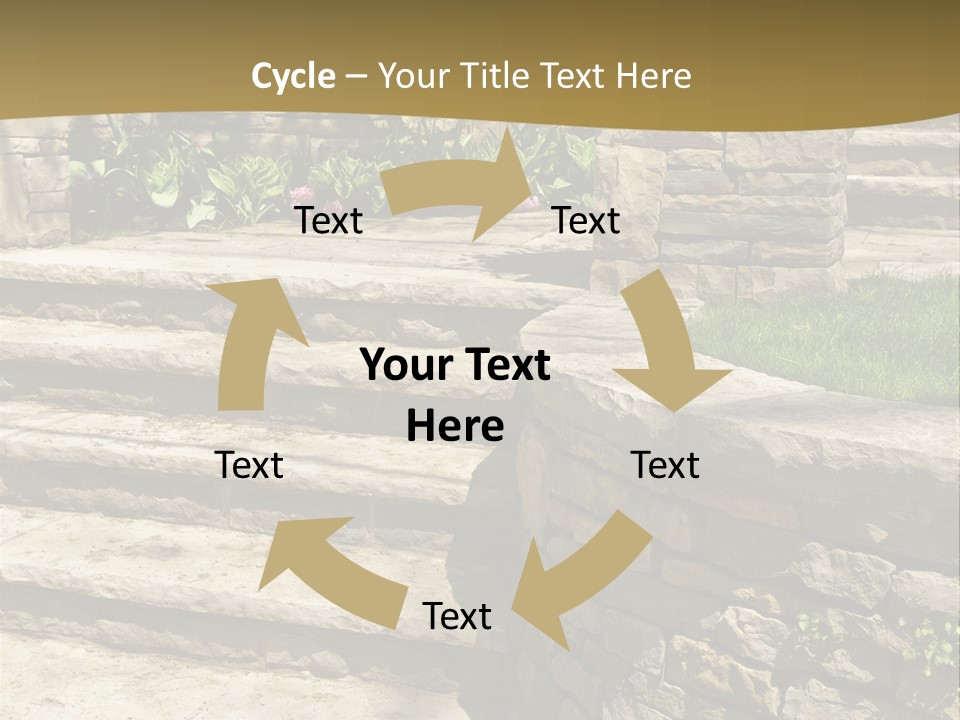 Cycle – Your Title Text Here

Text

Text

Your Text Here

Text

Text

Text